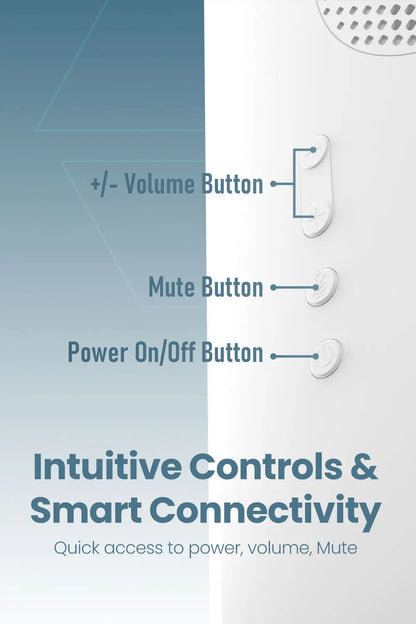 +/- Volume Button

Mute Button

Power On/Off Button

Intuitive Controls & Smart Connectivity

Quick access to power, volume, Mute